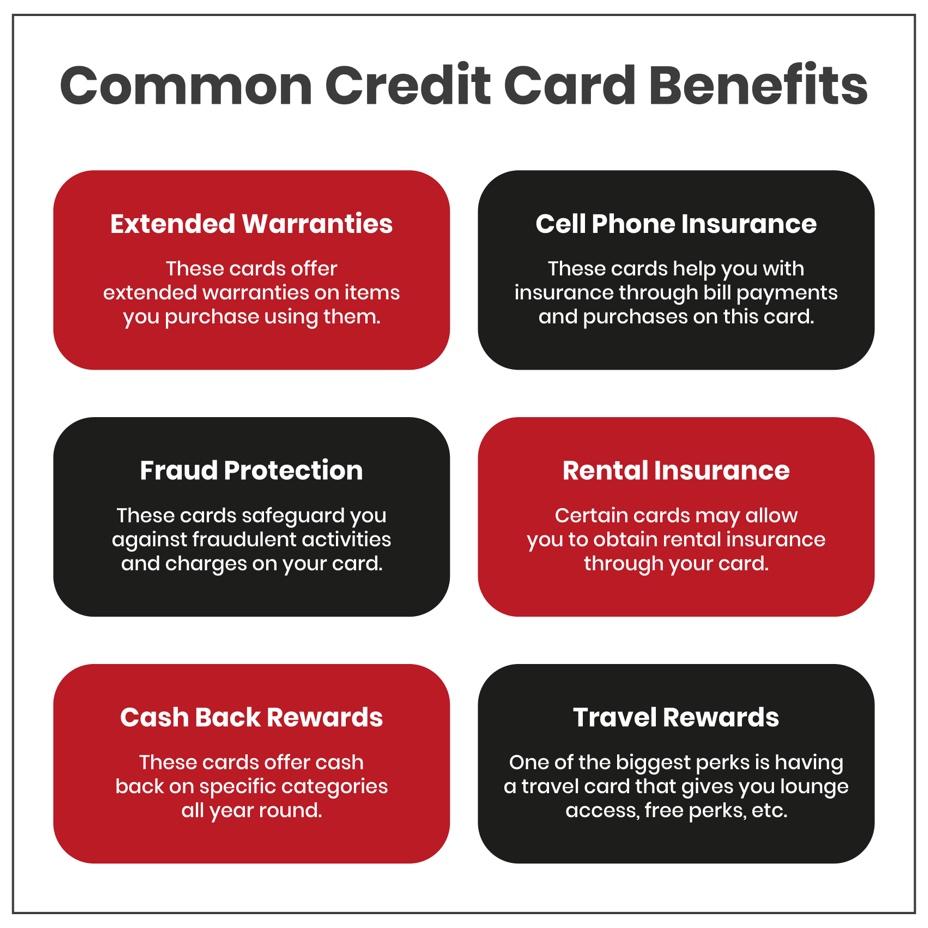 Common Credit Card Benefits

Extended Warranties

These cards offer extended warranties on items you purchase using them.

Cell Phone Insurance

These cards help you with insurance through bill payments and purchases on this card.

Fraud Protection

These cards safeguard you against fraudulent activities and charges on your card.

Rental Insurance

Certain cards may allow you to obtain rental insurance through your card.

Cash Back Rewards

These cards offer cash back on specific categories all year round.

Travel Rewards

One of the biggest perks is having a travel card that gives you lounge access, free perks, etc.